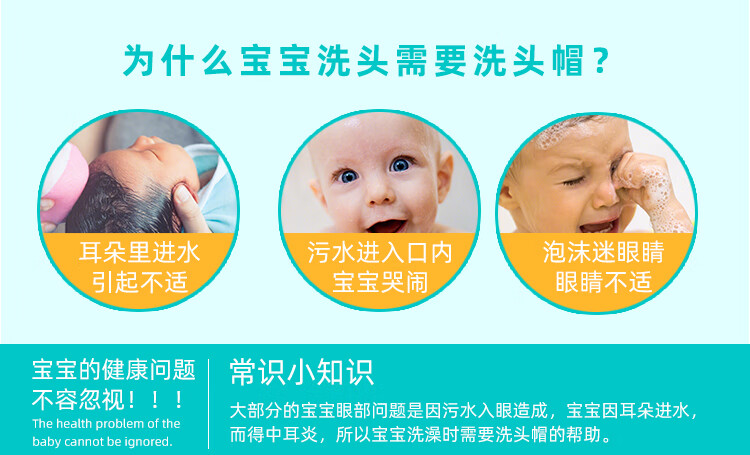 为什么宝宝洗头需要洗头帽？

耳朵里进水
引起不适

污水进入口内
宝宝哭闹

泡沫迷眼睛
眼睛不适

宝宝的健康问题
不容忽视！！！
The health problem of the baby cannot be ignored.

常识小知识
大部分的宝宝眼部问题是因污水入眼造成，宝宝因耳朵进水，而得中耳炎，所以宝宝洗澡时需要洗头帽的帮助。